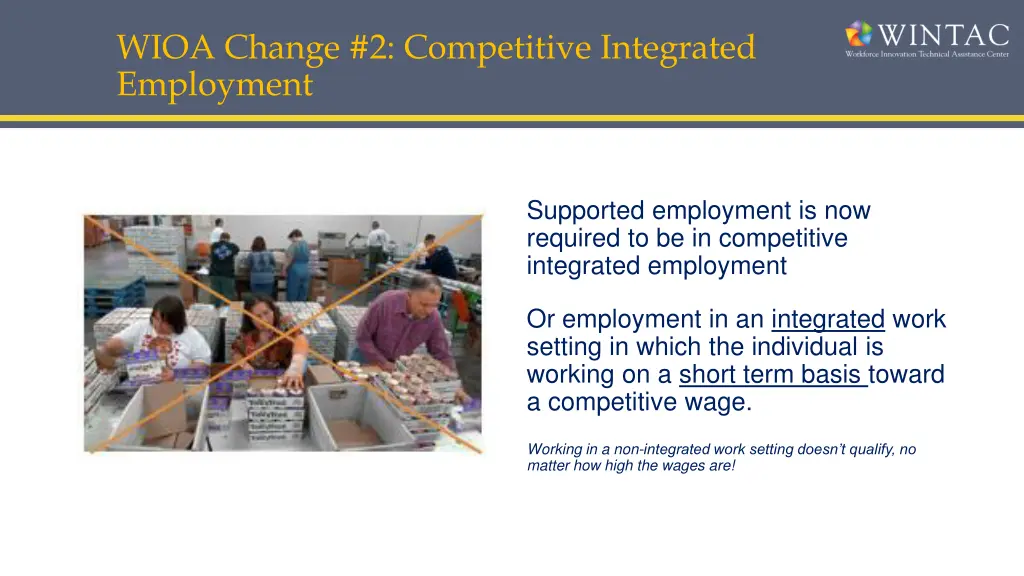 WIOA Change #2: Competitive Integrated Employment

WINTAC
Workforce Innovation Technical Assistance Center

Supported employment is now required to be in competitive integrated employment

Or employment in an integrated work setting in which the individual is working on a short term basis toward a competitive wage.

Working in a non-integrated work setting doesn't qualify, no matter how high the wages are!